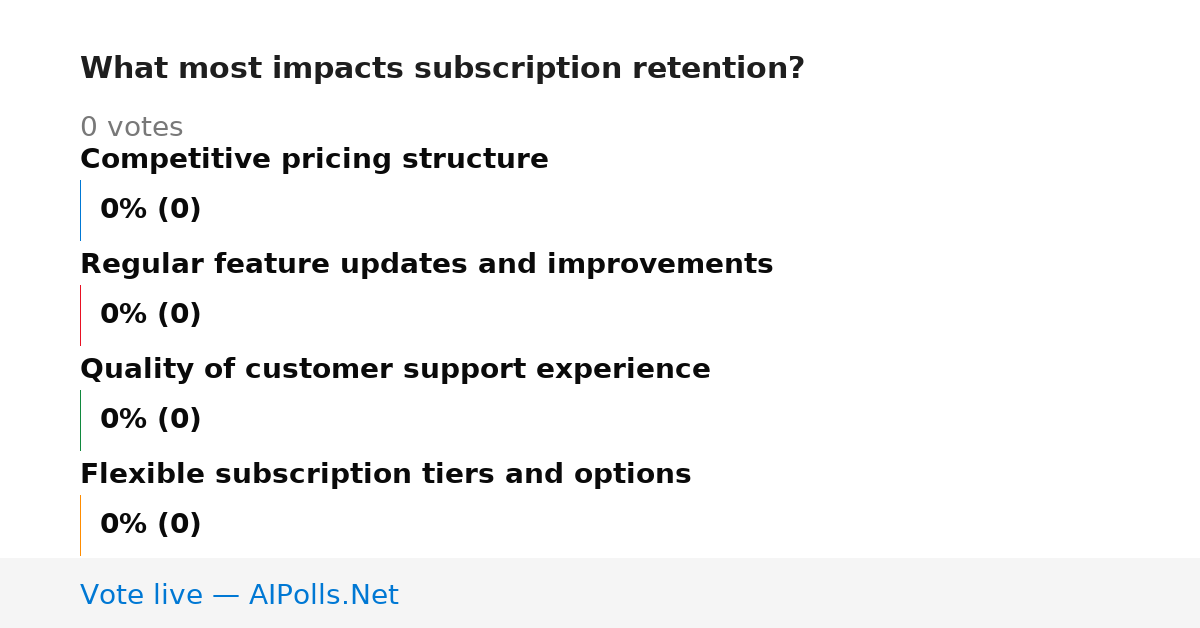 What most impacts subscription retention?

0 votes

Competitive pricing structure

0% (0)

Regular feature updates and improvements

0% (0)

Quality of customer support experience

0% (0)

Flexible subscription tiers and options

0% (0)

Vote live — AIPolls.Net